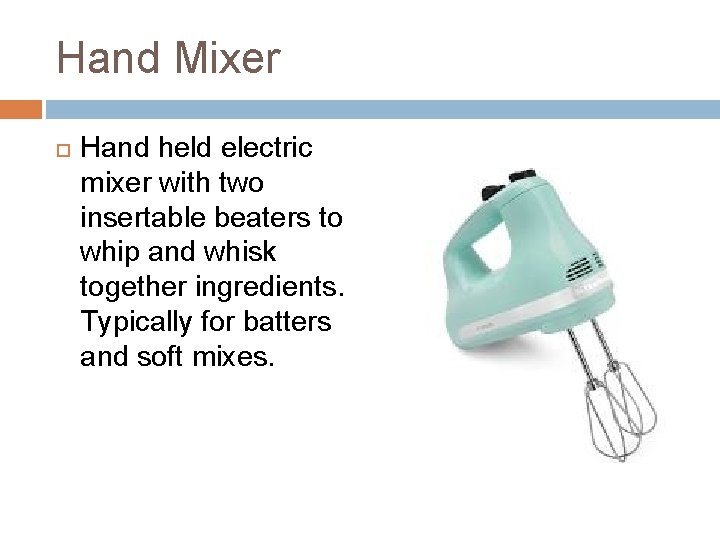 Hand Mixer

Hand held electric mixer with two insertable beaters to whip and whisk together ingredients. Typically for batters and soft mixes.